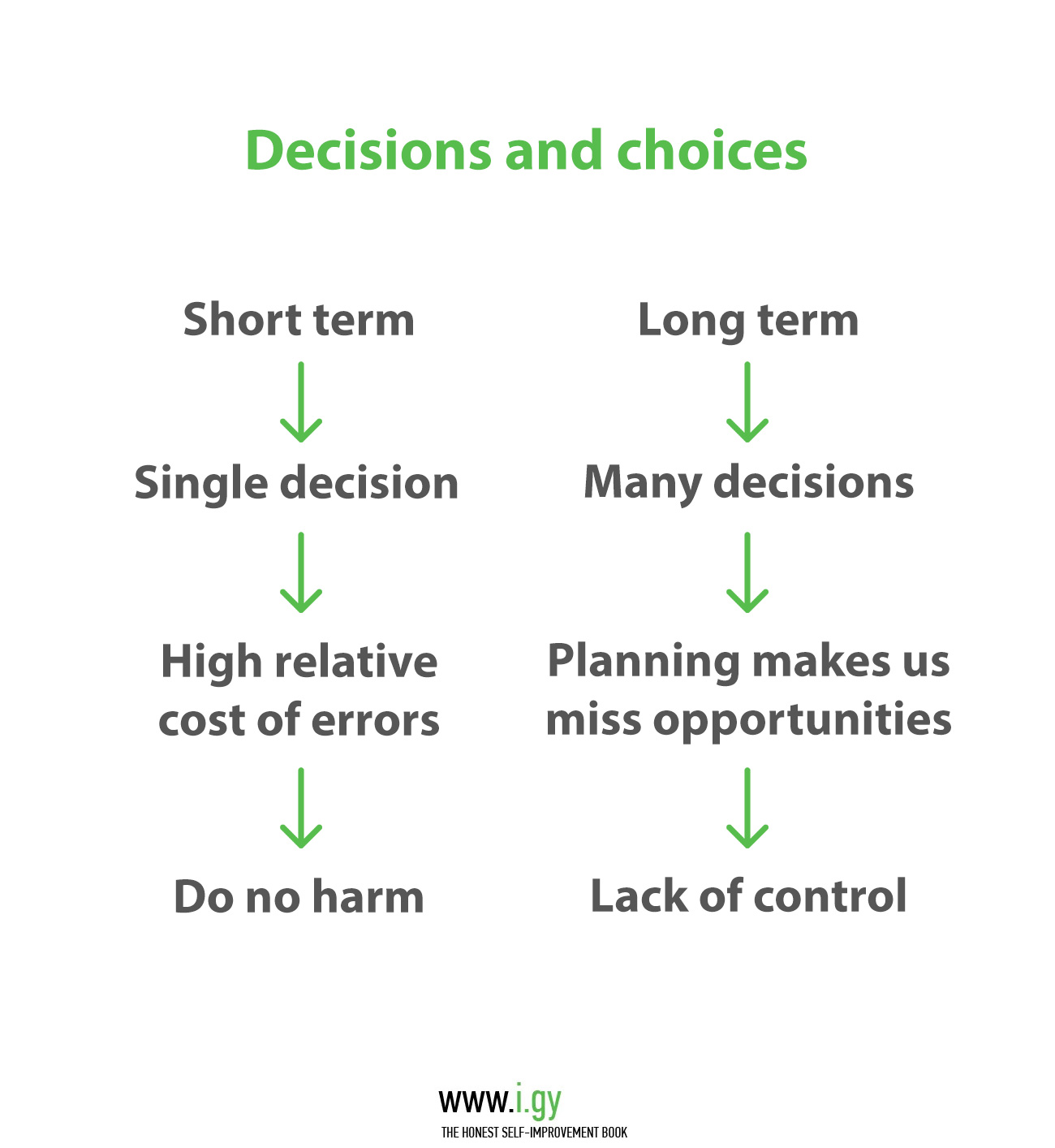 Decisions and choices

Short term

Single decision

High relative cost of errors

Do no harm

Long term

Many decisions

Planning makes us miss opportunities

Lack of control

www.i.gy
THE HONEST SELF-IMPROVEMENT BOOK